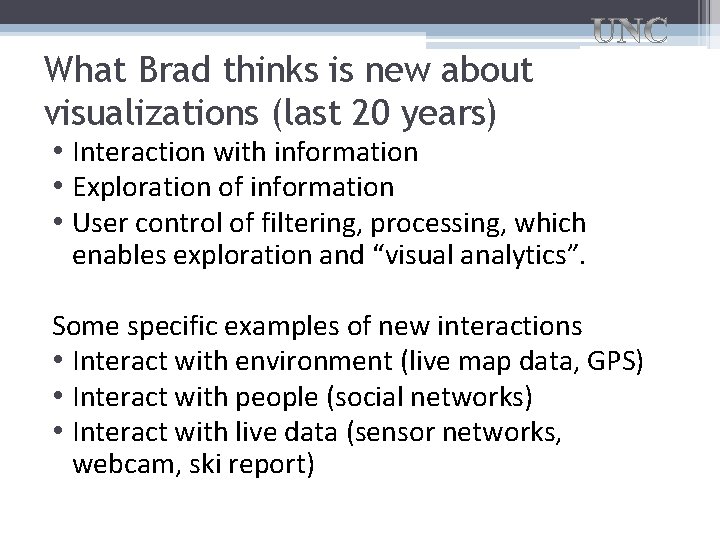 UNC

What Brad thinks is new about visualizations (last 20 years)

• Interaction with information
• Exploration of information
• User control of filtering, processing, which enables exploration and “visual analytics”.

Some specific examples of new interactions
• Interact with environment (live map data, GPS)
• Interact with people (social networks)
• Interact with live data (sensor networks, webcam, ski report)